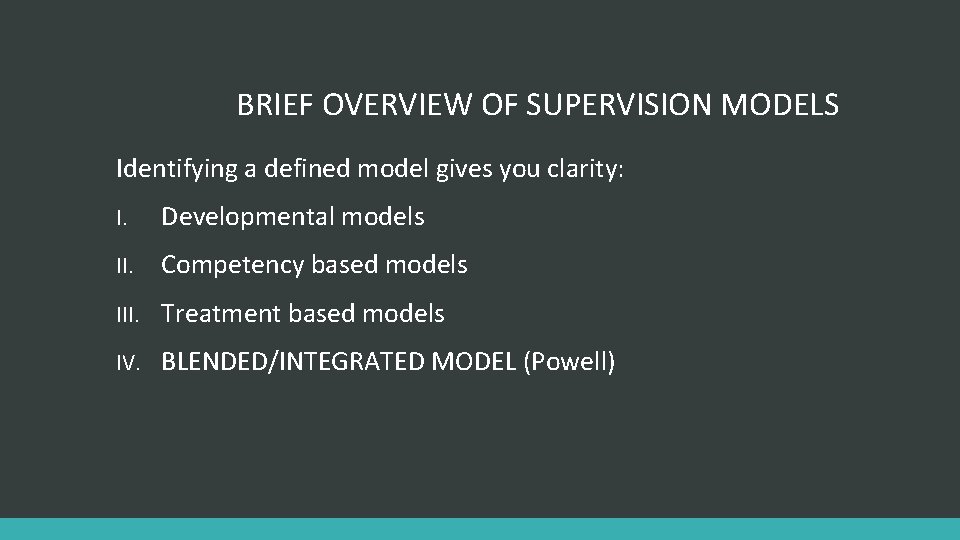 BRIEF OVERVIEW OF SUPERVISION MODELS

Identifying a defined model gives you clarity:

I. Developmental models

II. Competency based models

III. Treatment based models

IV. BLENDED/INTEGRATED MODEL (Powell)